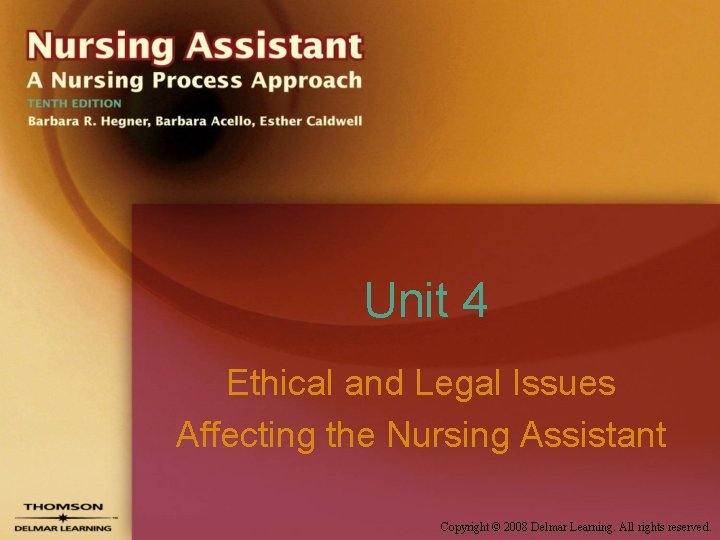 Nursing Assistant
A Nursing Process Approach
TENTH EDITION
Barbara R. Hegner, Barbara Acello, Esther Caldwell

Unit 4

Ethical and Legal Issues Affecting the Nursing Assistant

THOMSON
DELMAR LEARNING

Copyright © 2008 Delmar Learning. All rights reserved.